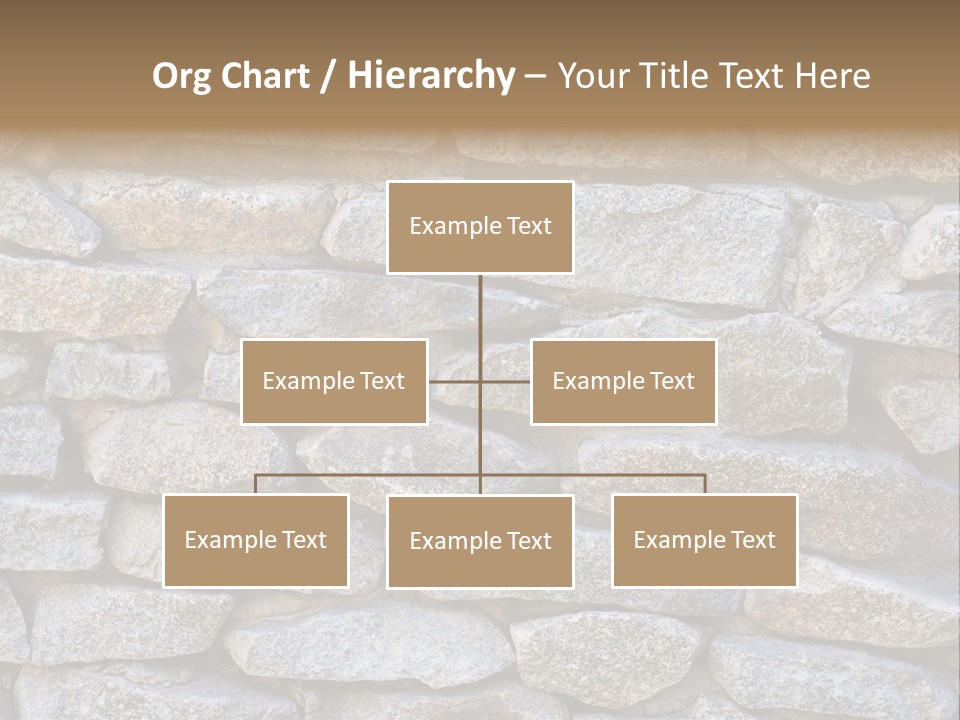 Org Chart / Hierarchy – Your Title Text Here

Example Text

Example Text

Example Text

Example Text

Example Text

Example Text